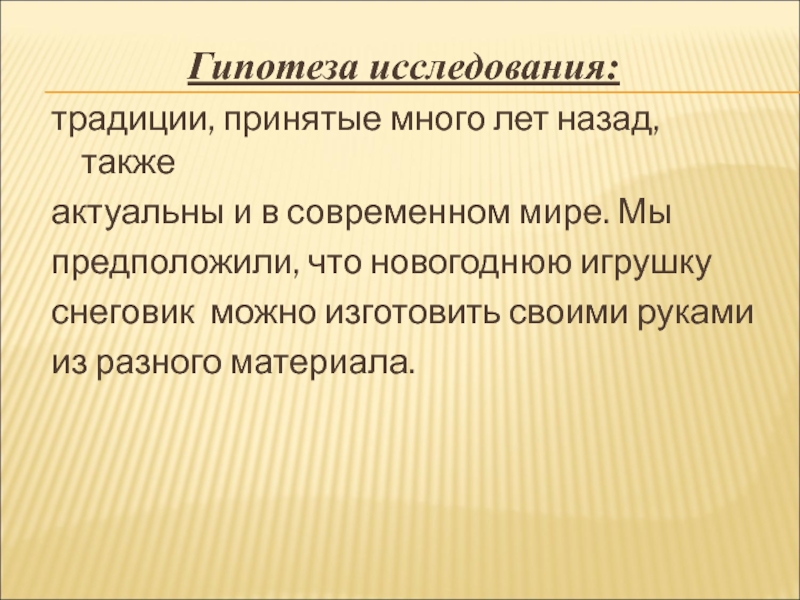 Гипотеза исследования:

традиции, принятые много лет назад, также
актуальны и в современном мире. Мы
предположили, что новогоднюю игрушку
снеговик  можно изготовить своими руками
из разного материала.